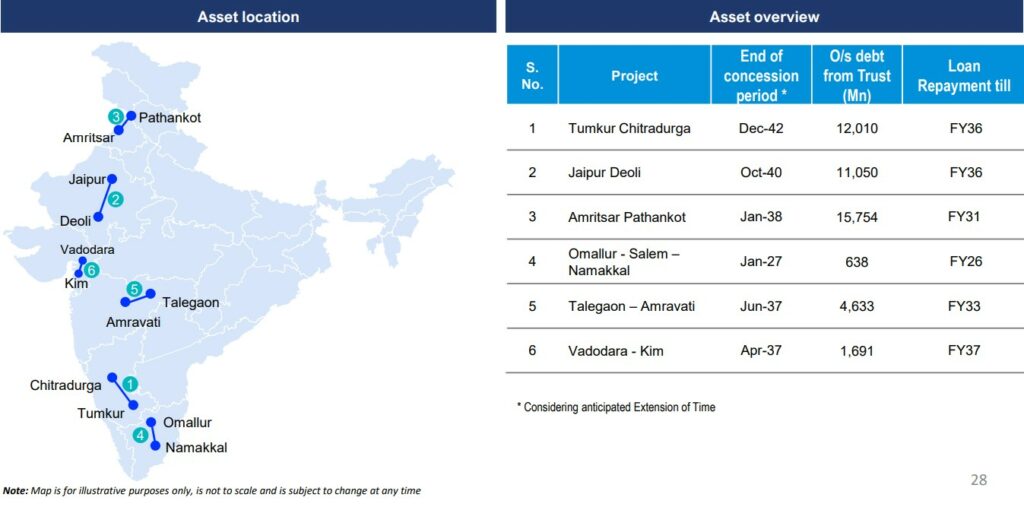 Asset location

3 Pathankot
Amritsar
Jaipur
2
Deoli
Vadodara
6
Kim
5
Talegaon
Amravati
Chitradurga
1
Tumkur
Omallur
4
Namakkal

Note: Map is for illustrative purposes only, is not to scale and is subject to change at any time

Asset overview

| S. No. | Project | End of concession period * | O/s debt from Trust (Mn) | Loan Repayment till |
|---|---|---|---|---|
| 1 | Tumkur Chitradurga | Dec-42 | 12,010 | FY36 |
| 2 | Jaipur Deoli | Oct-40 | 11,050 | FY36 |
| 3 | Amritsar Pathankot | Jan-38 | 15,754 | FY31 |
| 4 | Omallur - Salem – Namakkal | Jan-27 | 638 | FY26 |
| 5 | Talegaon – Amravati | Jun-37 | 4,633 | FY33 |
| 6 | Vadodara - Kim | Apr-37 | 1,691 | FY37 |

* Considering anticipated Extension of Time

28